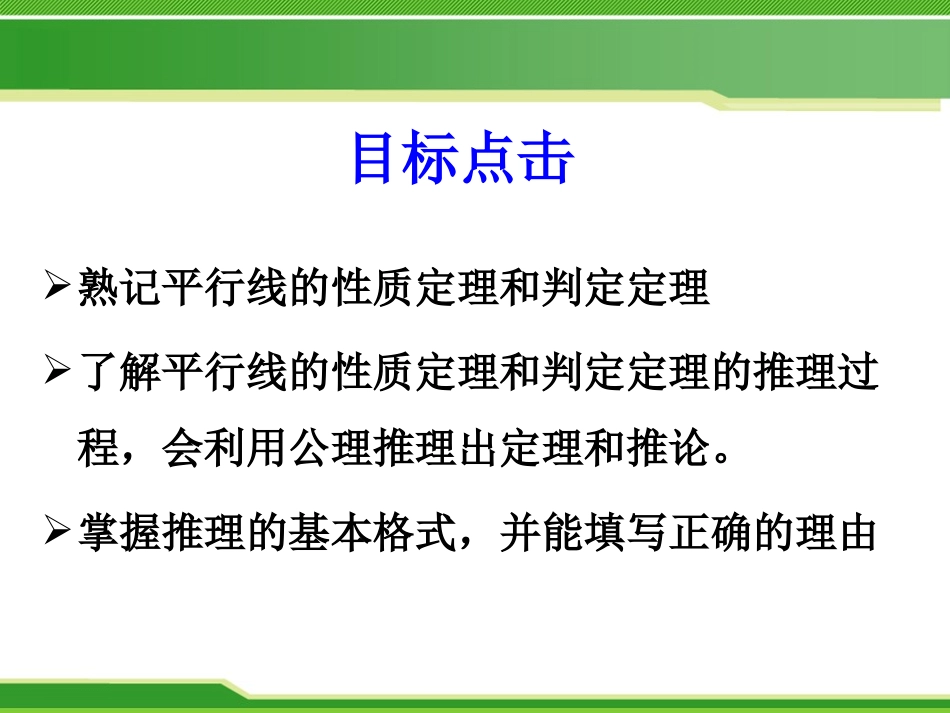 目标点击

➢熟记平行线的性质定理和判定定理

➢了解平行线的性质定理和判定定理的推理过程，会利用公理推理出定理和推论。

➢掌握推理的基本格式，并能填写正确的理由